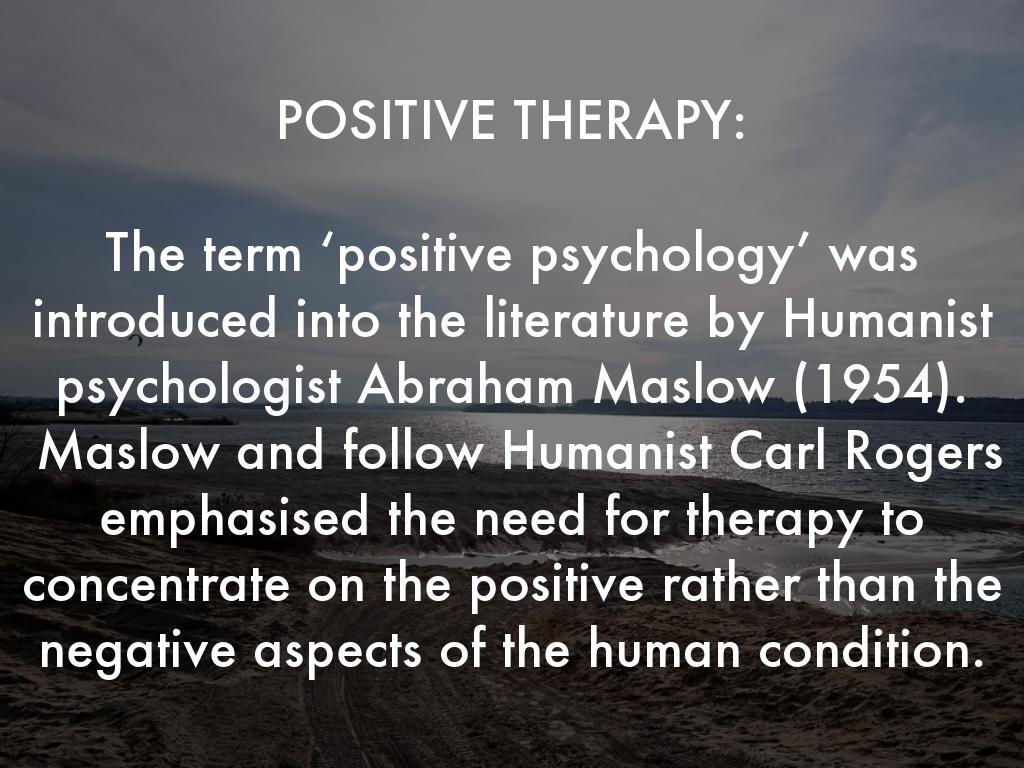 POSITIVE THERAPY:

The term ‘positive psychology’ was introduced into the literature by Humanist psychologist Abraham Maslow (1954). Maslow and follow Humanist Carl Rogers emphasised the need for therapy to concentrate on the positive rather than the negative aspects of the human condition.